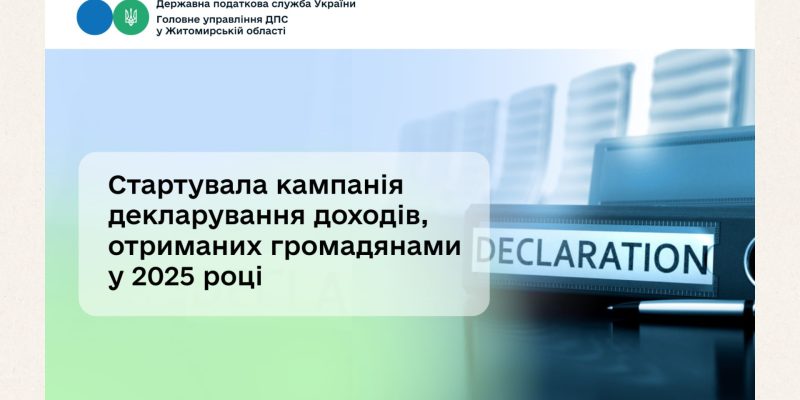 Державна податкова служба України
Головне управління ДПС у Житомирській області

Стартувала кампанія декларування доходів, отриманих громадянами у 2025 році

DECLARATION